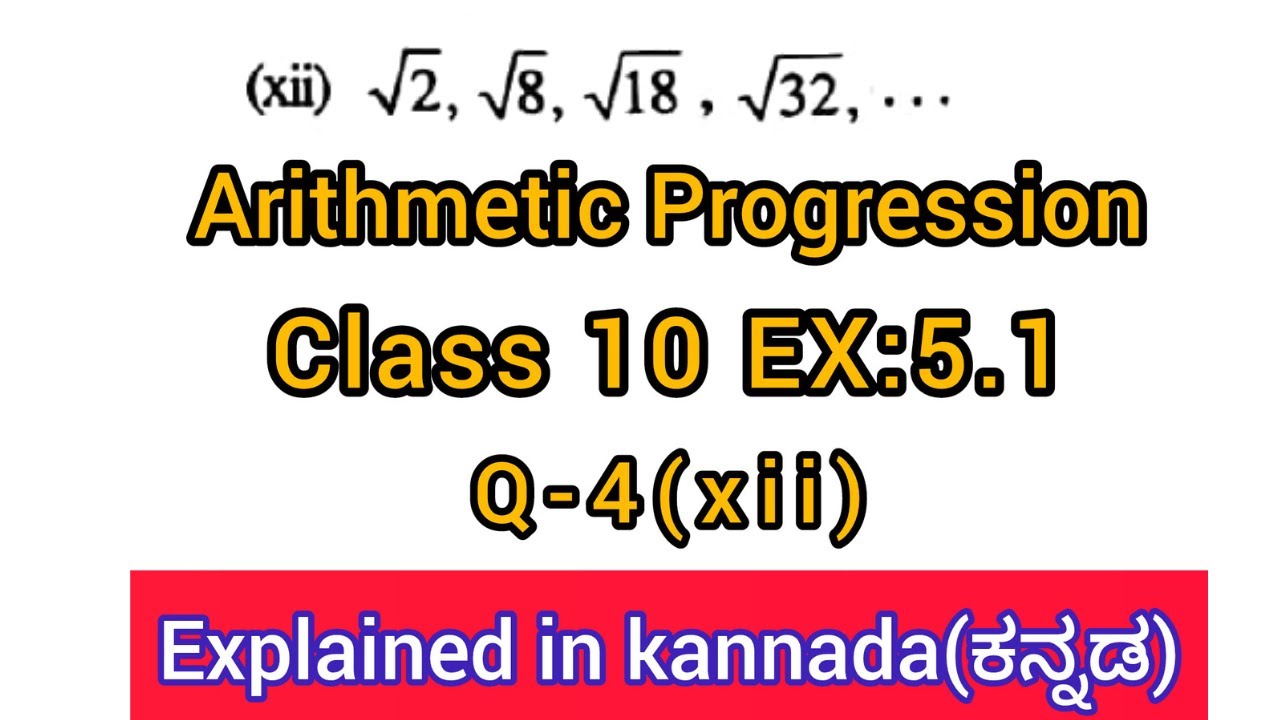 (xii) $\sqrt{2}, \sqrt{8}, \sqrt{18}, \sqrt{32}, \ldots$

Arithmetic Progression

Class 10 EX:5.1

Q-4(xii)

Explained in kannada(ಕನ್ನಡ)